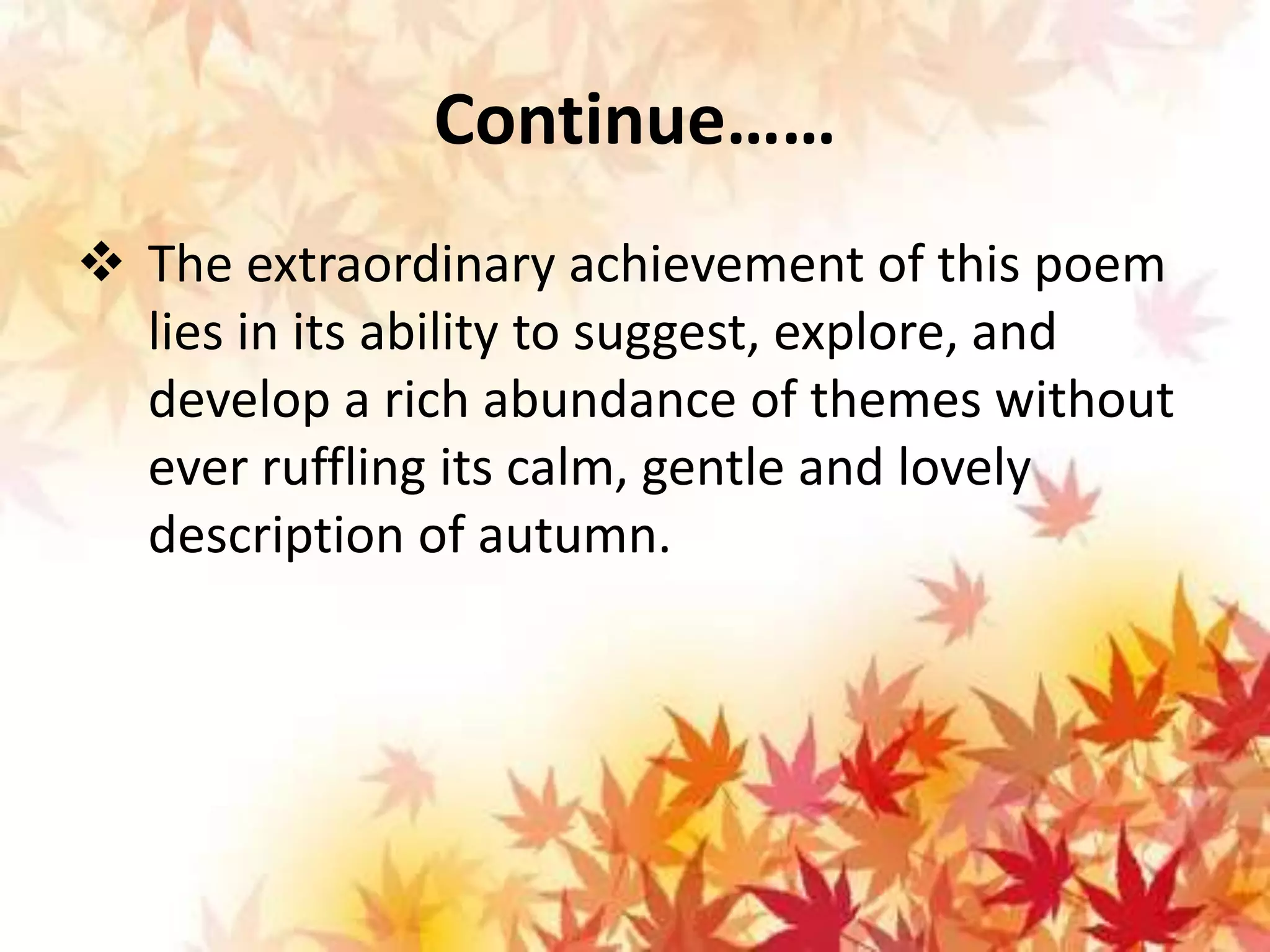 Continue……

❖ The extraordinary achievement of this poem lies in its ability to suggest, explore, and develop a rich abundance of themes without ever ruffling its calm, gentle and lovely description of autumn.